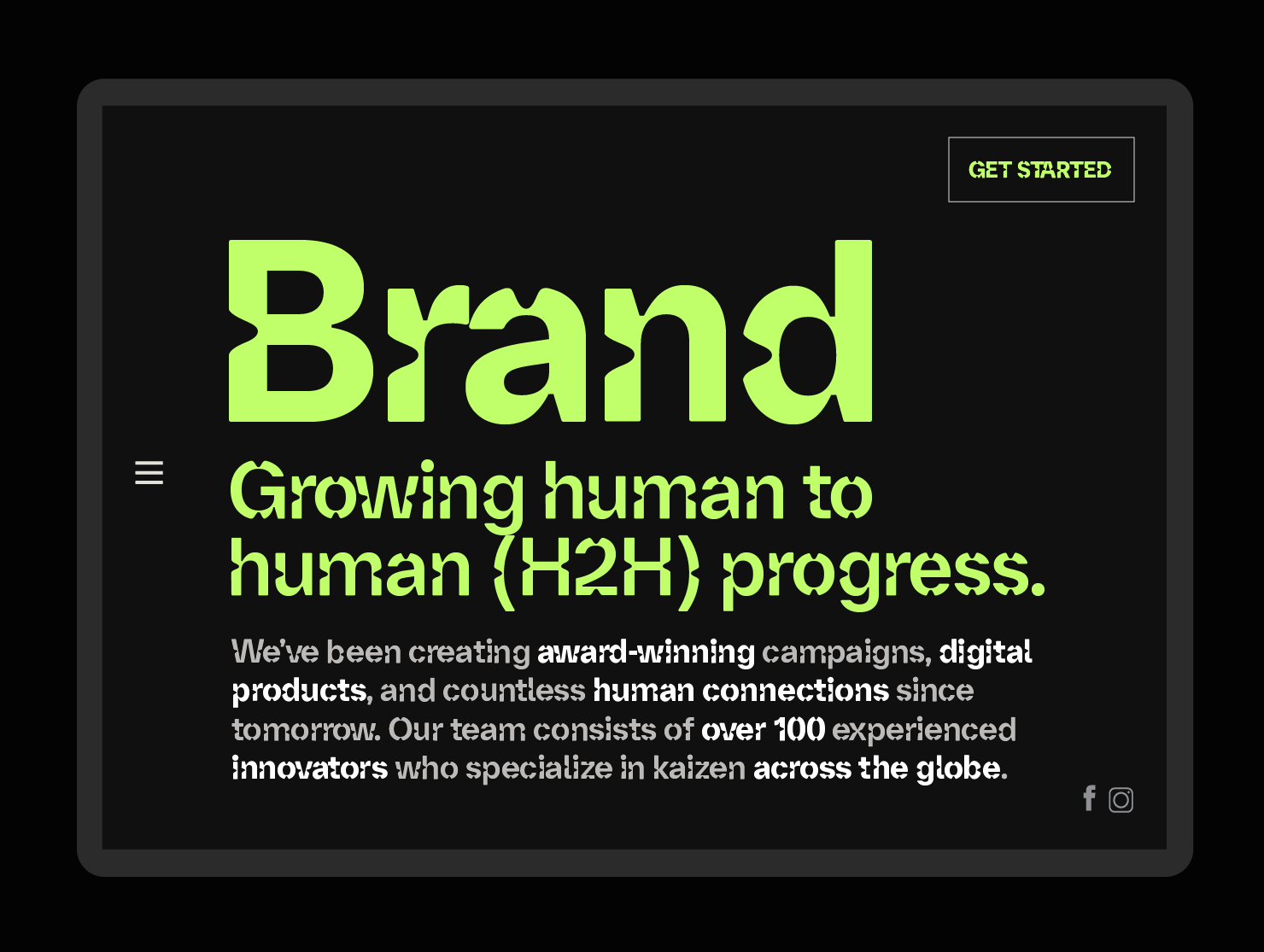 GET STARTED

Brand

Growing human to human (H2H) progress.

We've been creating award-winning campaigns, digital products, and countless human connections since tomorrow. Our team consists of over 100 experienced innovators who specialize in kaizen across the globe.